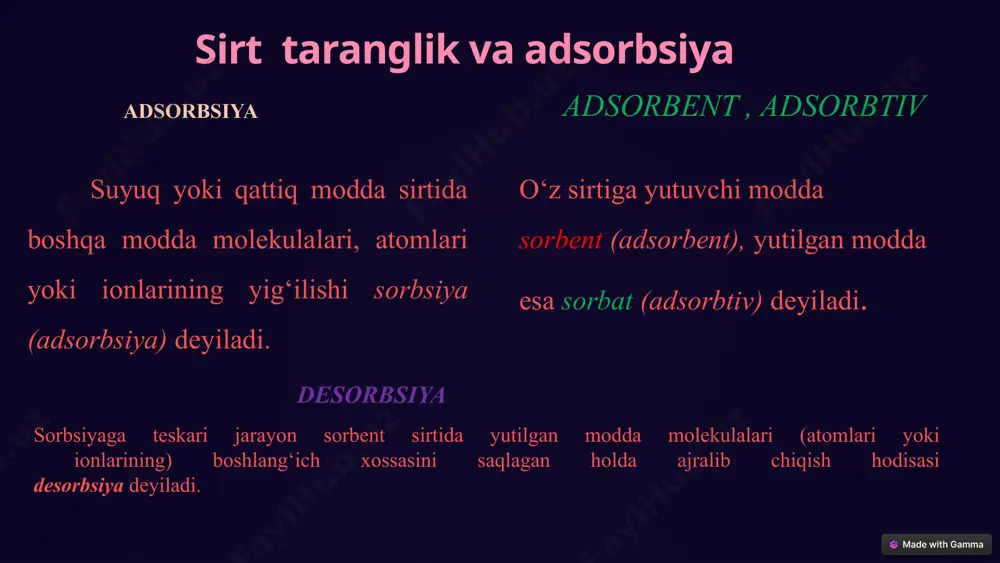 Sirt taranglik va adsorbsiya

ADSORBSIYA

Suyuq yoki qattiq modda sirtida boshqa modda molekulalari, atomlari yoki ionlarining yig‘ilishi sorbsiya (adsorbsiya) deyiladi.

ADSORBENT , ADSORBTIV

O‘z sirtiga yutuvchi modda sorbent (adsorbent), yutilgan modda esa sorbat (adsorbtiv) deyiladi.

DESORBSIYA

Sorbsiyaga teskari jarayon sorbent sirtida yutilgan modda molekulalari (atomlari yoki ionlarining) boshlang‘ich xossasini saqlagan holda ajralib chiqish hodisasi desorbsiya deyiladi.

Made with Gamma